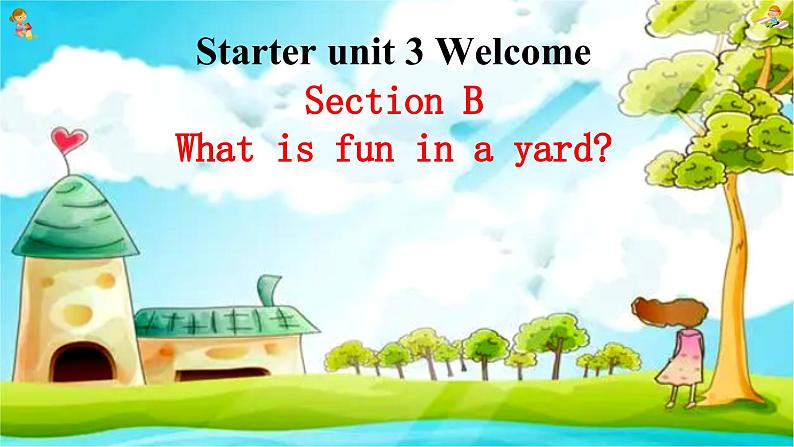 Starter unit 3 Welcome
Section B
What is fun in a yard?